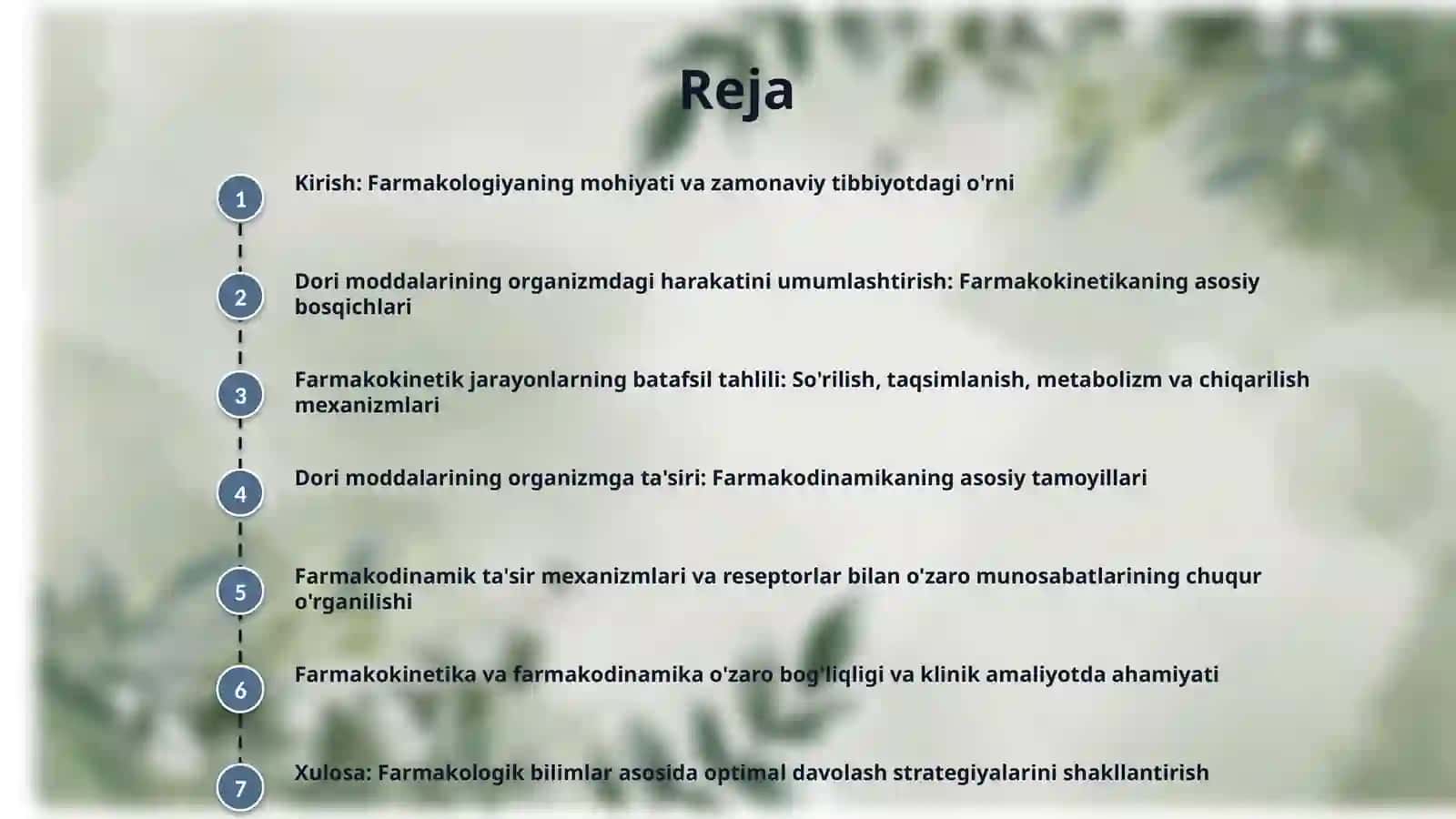 Reja

1 Kirish: Farmakologiyaning mohiyati va zamonaviy tibbiyotdagi o'rni

2 Dori moddalarining organizmdagi harakatini umumlashtirish: Farmakokinetikaning asosiy bosqichlari

3 Farmakokinetik jarayonlarning batafsil tahlili: So'rilish, taqsimlanish, metabolizm va chiqarilish mexanizmlari

4 Dori moddalarining organizmga ta'siri: Farmakodinamikaning asosiy tamoyillari

5 Farmakodinamik ta'sir mexanizmlari va reseptorlar bilan o'zaro munosabatlarining chuqur o'rganilishi

6 Farmakokinetika va farmakodinamika o'zaro bog'liqligi va klinik amaliyotda ahamiyati

7 Xulosa: Farmakologik bilimlar asosida optimal davolash strategiyalarini shakllantirish